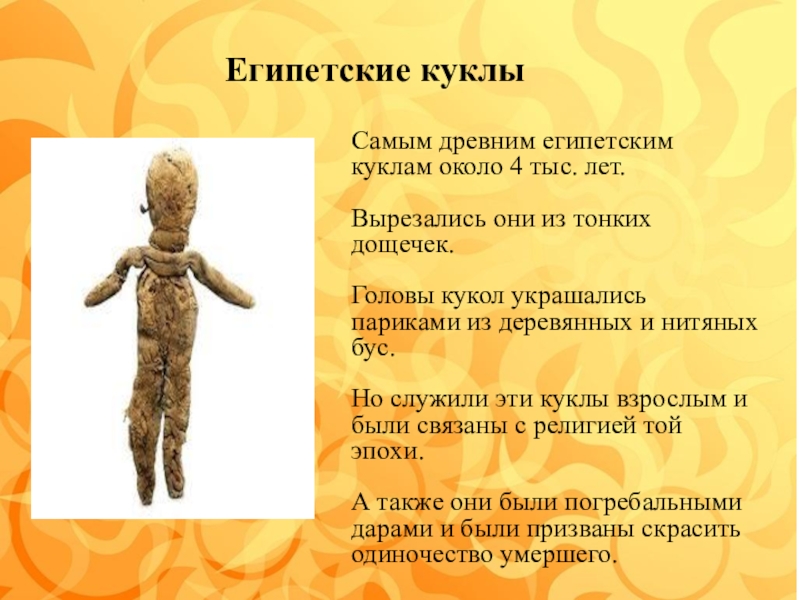 Египетские куклы

Самым древним египетским куклам около 4 тыс. лет.

Вырезались они из тонких дощечек.

Головы кукол украшались париками из деревянных и нитяных бус.

Но служили эти куклы взрослым и были связаны с религией той эпохи.

А также они были погребальными дарами и были призваны скрасить одиночество умершего.